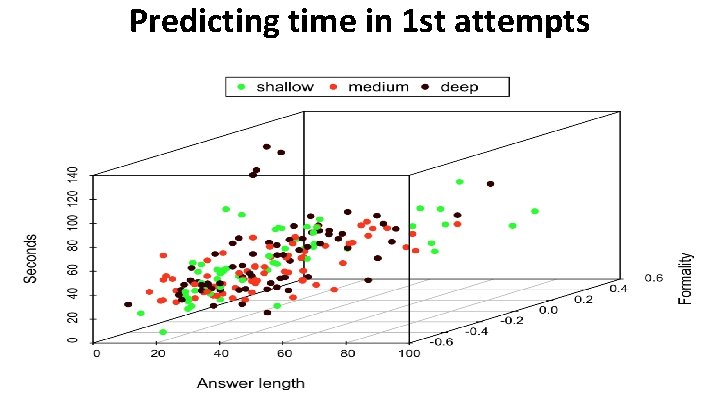 Predicting time in 1st attempts

shallow medium deep

Seconds

0
20
40
60
80
100
120
140

0 20 40 60 80 100

Answer length

-0.6
-0.4
-0.2
0.0
0.2
0.4
0.6

Formality